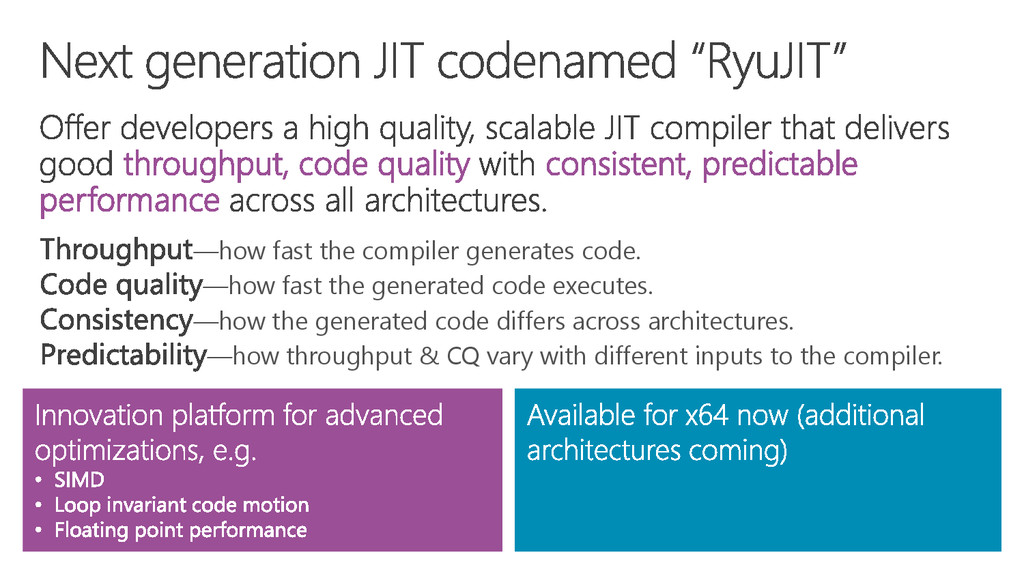 Next generation JIT codenamed “RyuJIT”

Offer developers a high quality, scalable JIT compiler that delivers good throughput, code quality with consistent, predictable performance across all architectures.

Throughput—how fast the compiler generates code.
Code quality—how fast the generated code executes.
Consistency—how the generated code differs across architectures.
Predictability—how throughput & CQ vary with different inputs to the compiler.

Innovation platform for advanced optimizations, e.g.
• SIMD
• Loop invariant code motion
• Floating point performance

Available for x64 now (additional architectures coming)